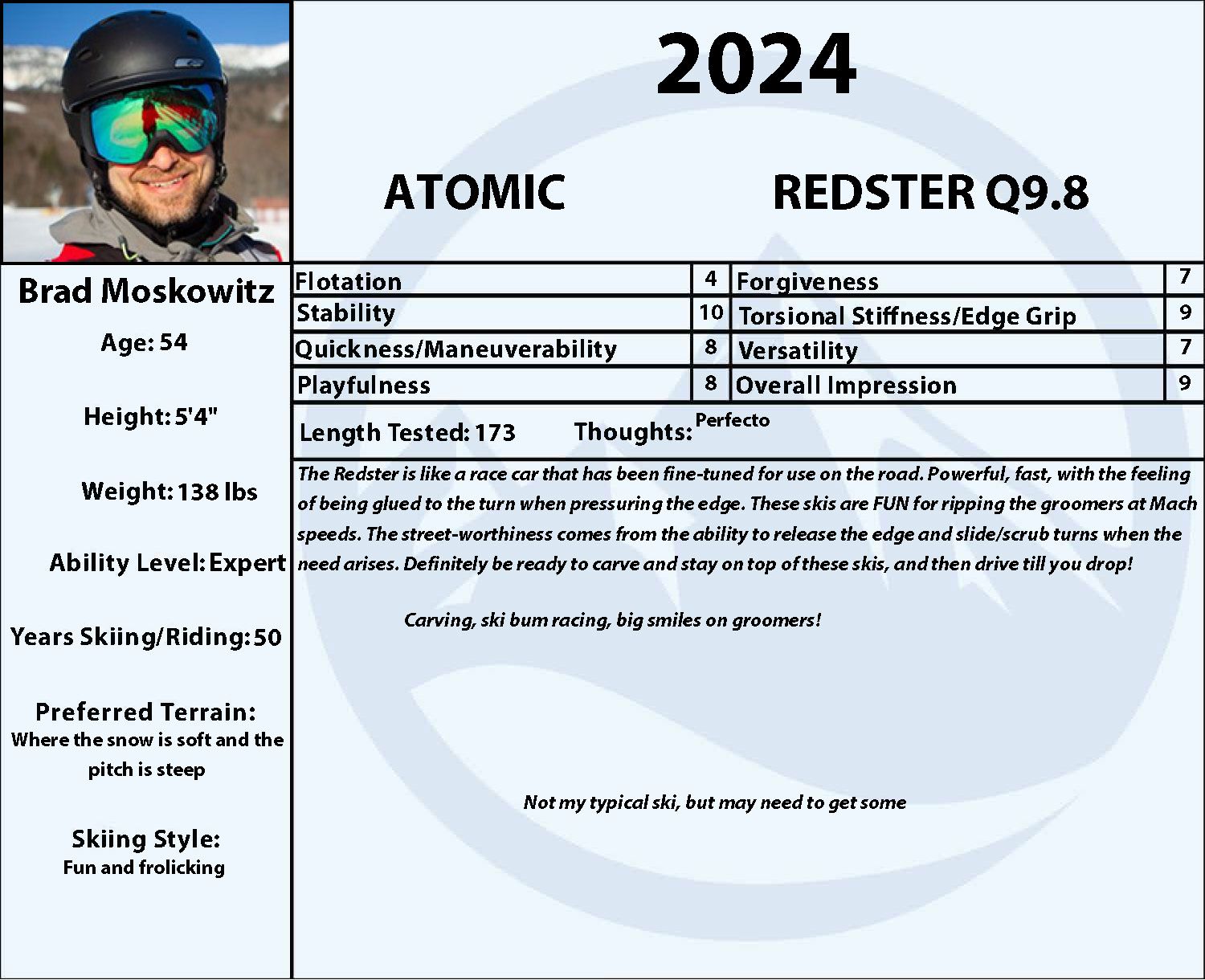 2024

ATOMIC

REDSTER Q9.8

Brad Moskowitz

Age: 54

Height: 5'4"

Weight: 138 lbs

Ability Level: Expert

Years Skiing/Riding: 50

Preferred Terrain:
Where the snow is soft and the pitch is steep

Skiing Style:
Fun and frolicking

| Flotation | 4 | Forgiveness | 7 |
|---|---|---|---|
| Stability | 10 | Torsional Stiffness/Edge Grip | 9 |
| Quickness/Maneuverability | 8 | Versatility | 7 |
| Playfulness | 8 | Overall Impression | 9 |

Length Tested: 173 Thoughts: Perfecto

The Redster is like a race car that has been fine-tuned for use on the road. Powerful, fast, with the feeling of being glued to the turn when pressuring the edge. These skis are FUN for ripping the groomers at Mach speeds. The street-worthiness comes from the ability to release the edge and slide/scrub turns when the need arises. Definitely be ready to carve and stay on top of these skis, and then drive till you drop!

Carving, ski bum racing, big smiles on groomers!

Not my typical ski, but may need to get some